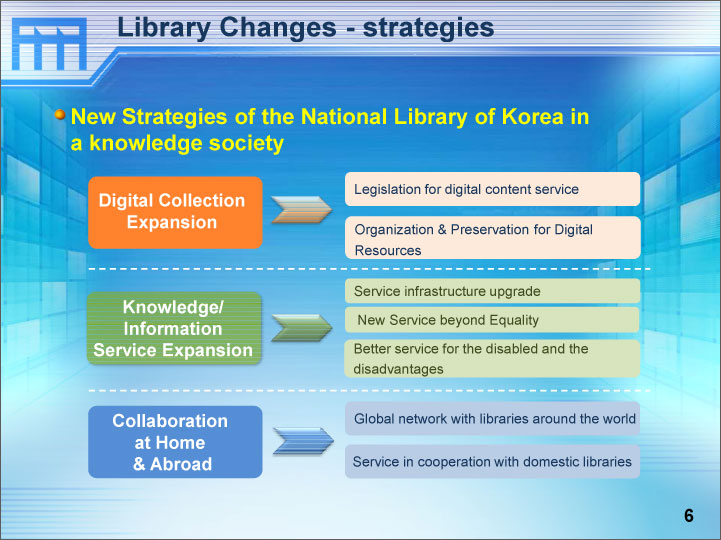 Library Changes - strategies

New Strategies of the National Library of Korea in a knowledge society

Digital Collection Expansion

Legislation for digital content service

Organization & Preservation for Digital Resources

Knowledge/ Information Service Expansion

Service infrastructure upgrade

New Service beyond Equality

Better service for the disabled and the disadvantages

Collaboration at Home & Abroad

Global network with libraries around the world

Service in cooperation with domestic libraries

6